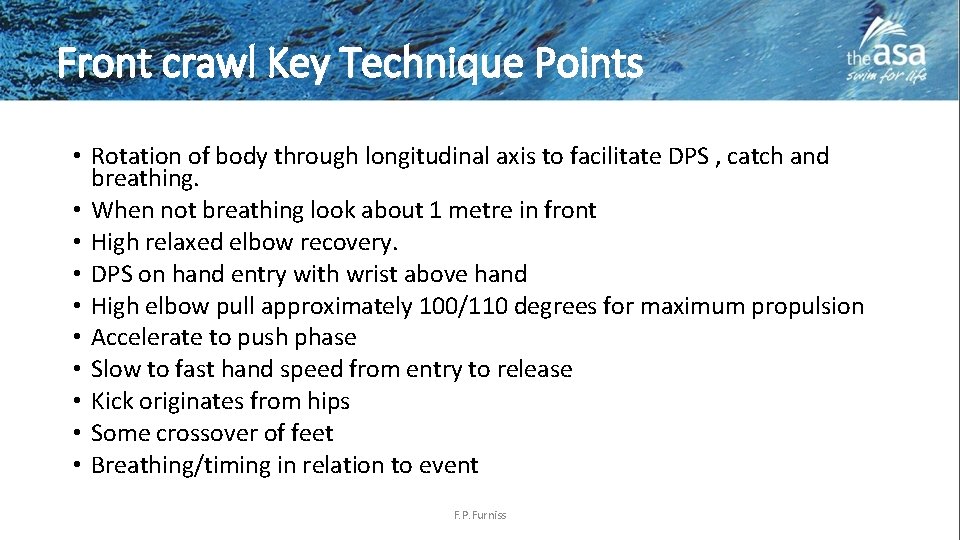 Front crawl Key Technique Points

the asa
swim for life

• Rotation of body through longitudinal axis to facilitate DPS , catch and breathing.
• When not breathing look about 1 metre in front
• High relaxed elbow recovery.
• DPS on hand entry with wrist above hand
• High elbow pull approximately 100/110 degrees for maximum propulsion
• Accelerate to push phase
• Slow to fast hand speed from entry to release
• Kick originates from hips
• Some crossover of feet
• Breathing/timing in relation to event

F.P.Furniss